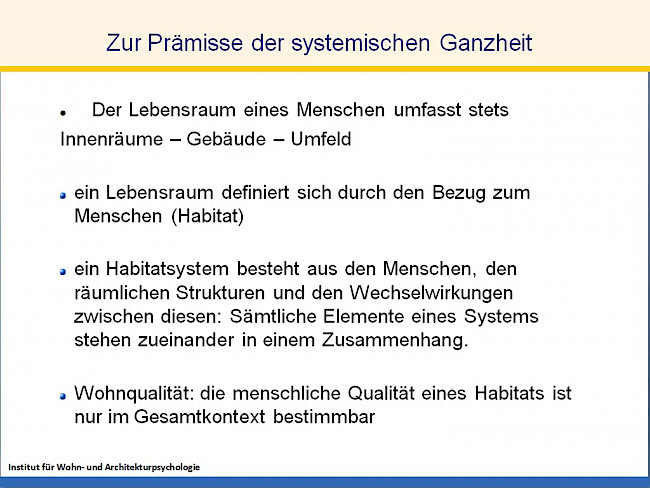 Zur Prämisse der systemischen Ganzheit

• Der Lebensraum eines Menschen umfasst stets Innenräume – Gebäude – Umfeld

• ein Lebensraum definiert sich durch den Bezug zum Menschen (Habitat)

• ein Habitatsystem besteht aus den Menschen, den räumlichen Strukturen und den Wechselwirkungen zwischen diesen: Sämtliche Elemente eines Systems stehen zueinander in einem Zusammenhang.

• Wohnqualität: die menschliche Qualität eines Habitats ist nur im Gesamtkontext bestimmbar

Institut für Wohn- und Architekturpsychologie